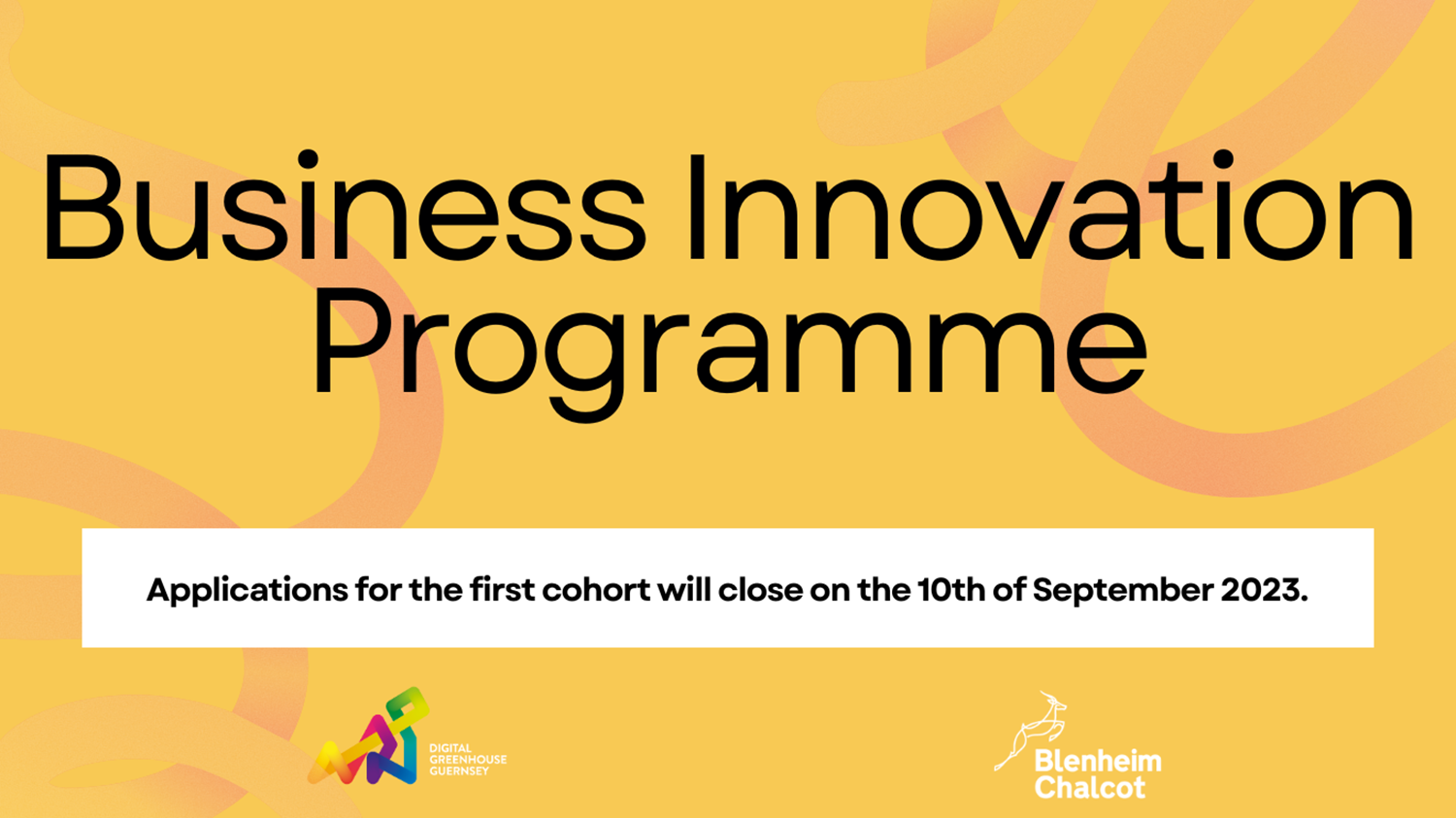 Business Innovation Programme

Applications for the first cohort will close on the 10th of September 2023.

DIGITAL GREENHOUSE GUERNSEY

Blenheim Chalcot